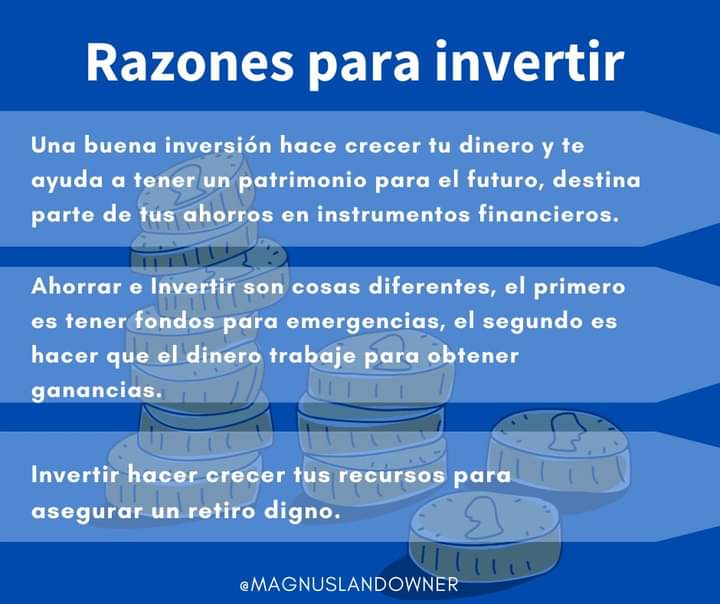 Razones para invertir

Una buena inversión hace crecer tu dinero y te ayuda a tener un patrimonio para el futuro, destina parte de tus ahorros en instrumentos financieros.

Ahorrar e Invertir son cosas diferentes, el primero es tener fondos para emergencias, el segundo es hacer que el dinero trabaje para obtener ganancias.

Invertir hacer crecer tus recursos para asegurar un retiro digno.

@MAGNUSLANDOWNER